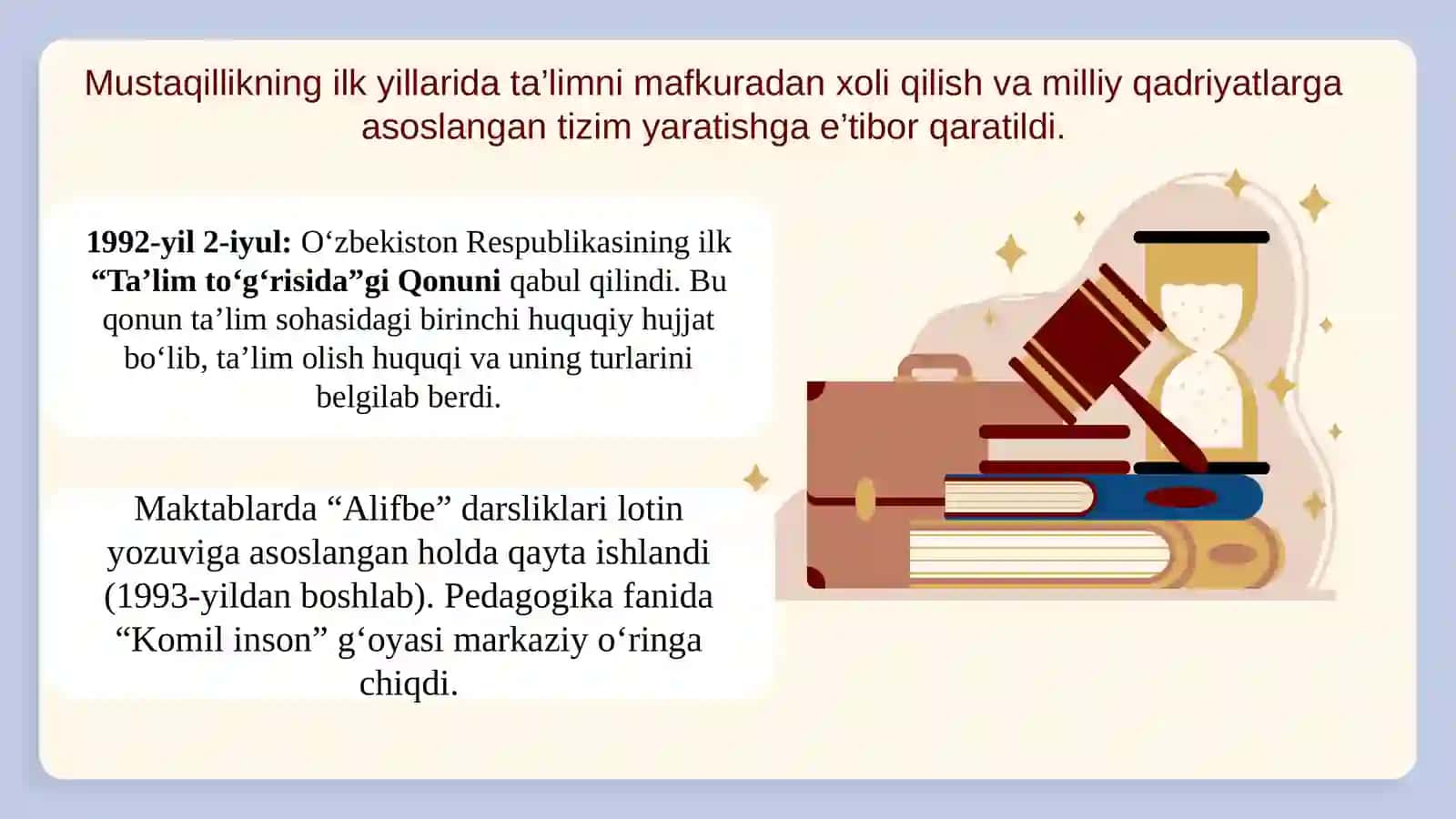 Mustaqillikning ilk yillarida ta’limni mafkuradan xoli qilish va milliy qadriyatlarga asoslangan tizim yaratishga e’tibor qaratildi.

1992-yil 2-iyul: O‘zbekiston Respublikasining ilk “Ta’lim to‘g‘risida”gi Qonuni qabul qilindi. Bu qonun ta’lim sohasidagi birinchi huquqiy hujjat bo‘lib, ta’lim olish huquqi va uning turlarini belgilab berdi.

Maktablarda “Alifbe” darsliklari lotin yozuviga asoslangan holda qayta ishlandi (1993-yildan boshlab). Pedagogika fanida “Komil inson” g‘oyasi markaziy o‘ringa chiqdi.